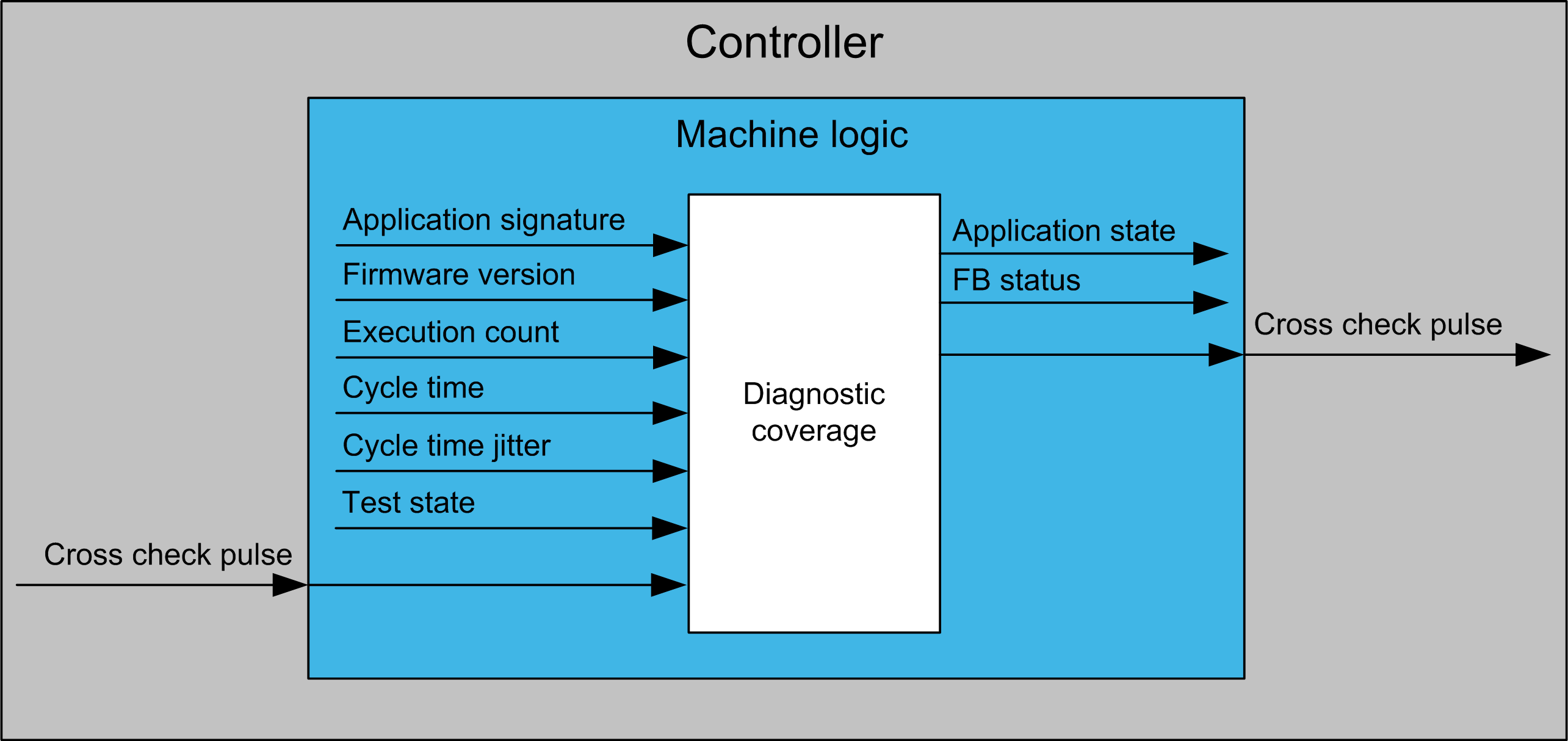 Controller

Machine logic

Application signature

Firmware version

Execution count

Cycle time

Cycle time jitter

Test state

Cross check pulse

Diagnostic coverage

Application state

FB status

Cross check pulse